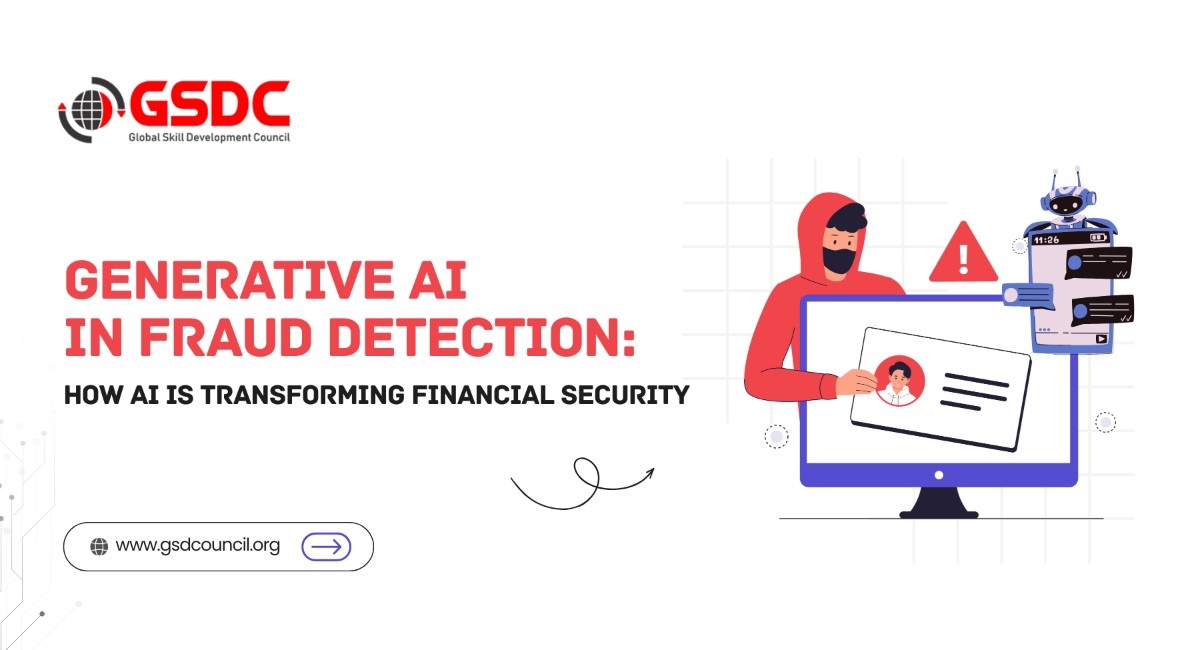 GSDC
Global Skill Development Council

GENERATIVE AI IN FRAUD DETECTION:

HOW AI IS TRANSFORMING FINANCIAL SECURITY

www.gsdcouncil.org

11:26